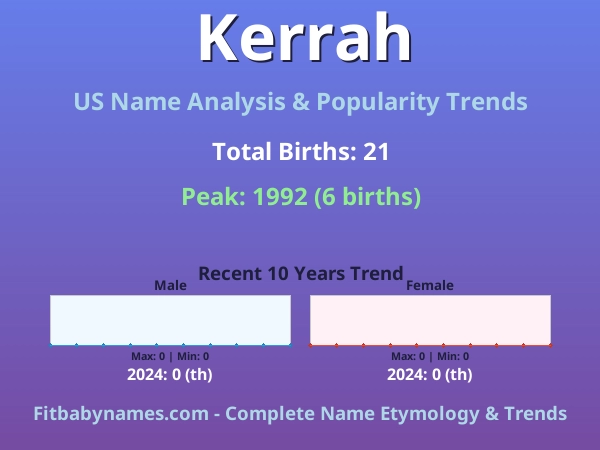 Kerrah

US Name Analysis & Popularity Trends

Total Births: 21

Peak: 1992 (6 births)

Recent 10 Years Trend

Male

Max: 0 | Min: 0

2024: 0 (th)

Female

Max: 0 | Min: 0

2024: 0 (th)

Fitbabynames.com - Complete Name Etymology & Trends